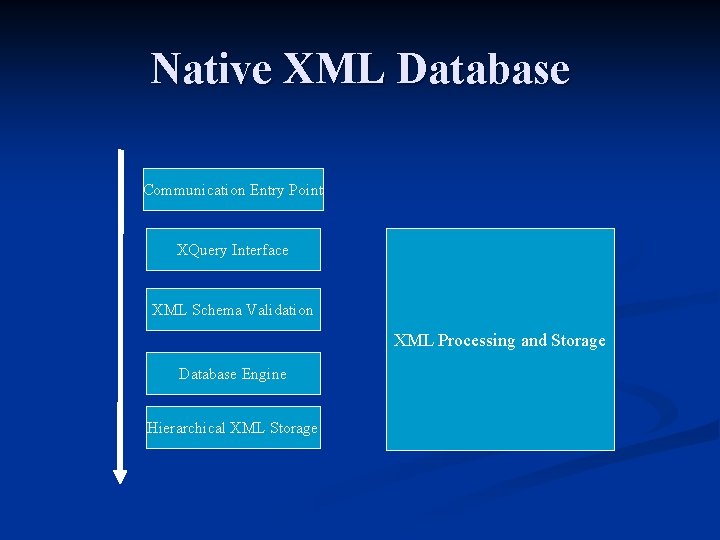 Native XML Database

Communication Entry Point

XQuery Interface

XML Schema Validation

Database Engine

Hierarchical XML Storage

XML Processing and Storage